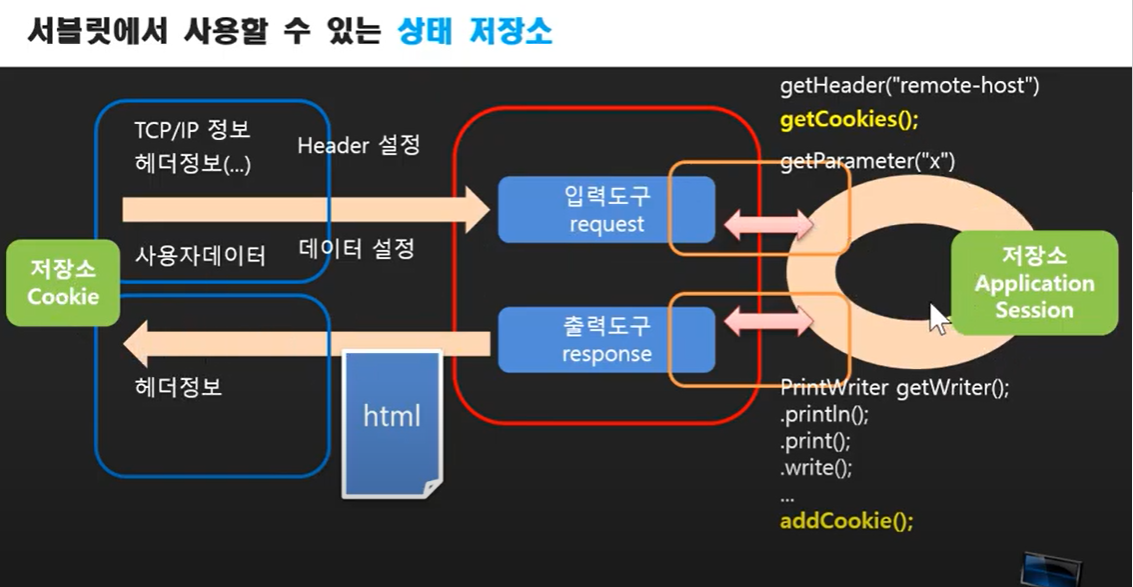 서블릿에서 사용할 수 있는 상태 저장소

TCP/IP 정보
헤더정보(...)

Header 설정

사용자데이터

데이터 설정

저장소
Cookie

헤더정보

html

입력도구
request

출력도구
response

getHeader("remote-host")
getCookies();
getParameter("x")

저장소
Application
Session

PrintWriter getWriter();
.println();
.print();
.write();
...
addCookie();